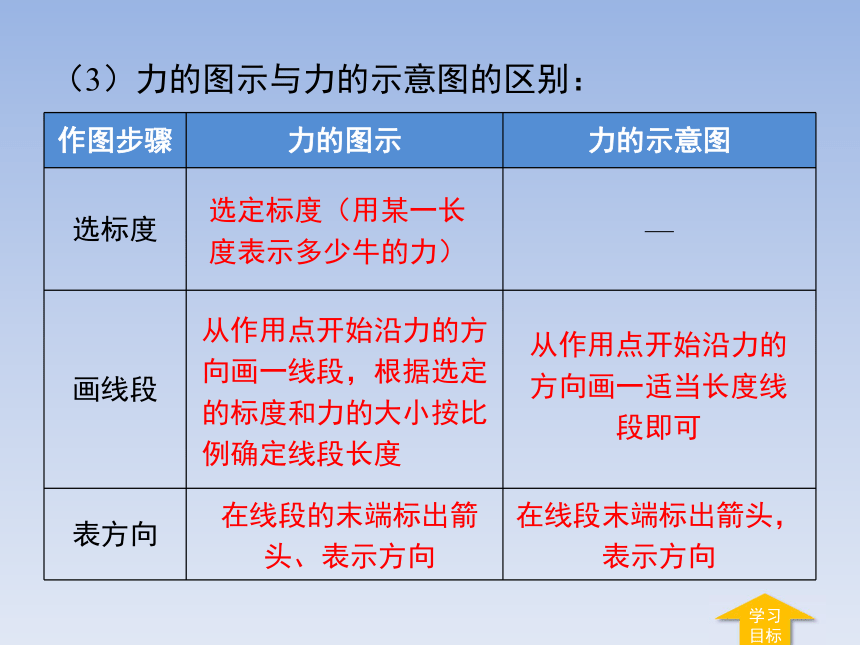 （3）力的图示与力的示意图的区别：

| 作图步骤 | 力的图示 | 力的示意图 |
|---|---|---|
| 选标度 | 选定标度（用某一长度表示多少牛的力） | — |
| 画线段 | 从作用点开始沿力的方向画一线段，根据选定的标度和力的大小按比例确定线段长度 | 从作用点开始沿力的方向画一适当长度线段即可 |
| 表方向 | 在线段的末端标出箭头、表示方向 | 在线段末端标出箭头，表示方向 |

学习目标